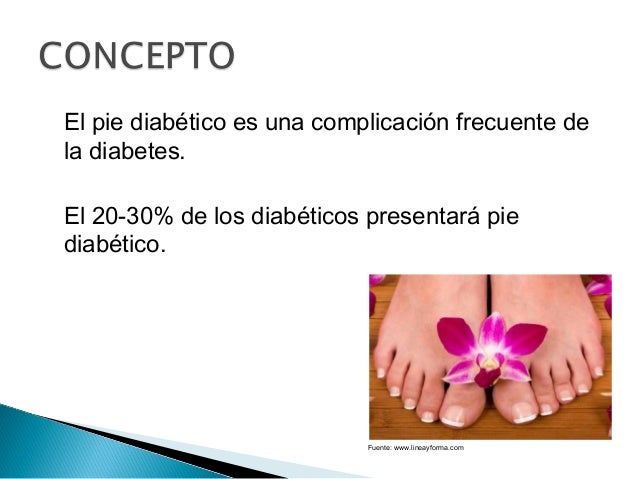 CONCEPTO

El pie diabético es una complicación frecuente de la diabetes.

El 20-30% de los diabéticos presentará pie diabético.

Fuente: www.lineayforma.com